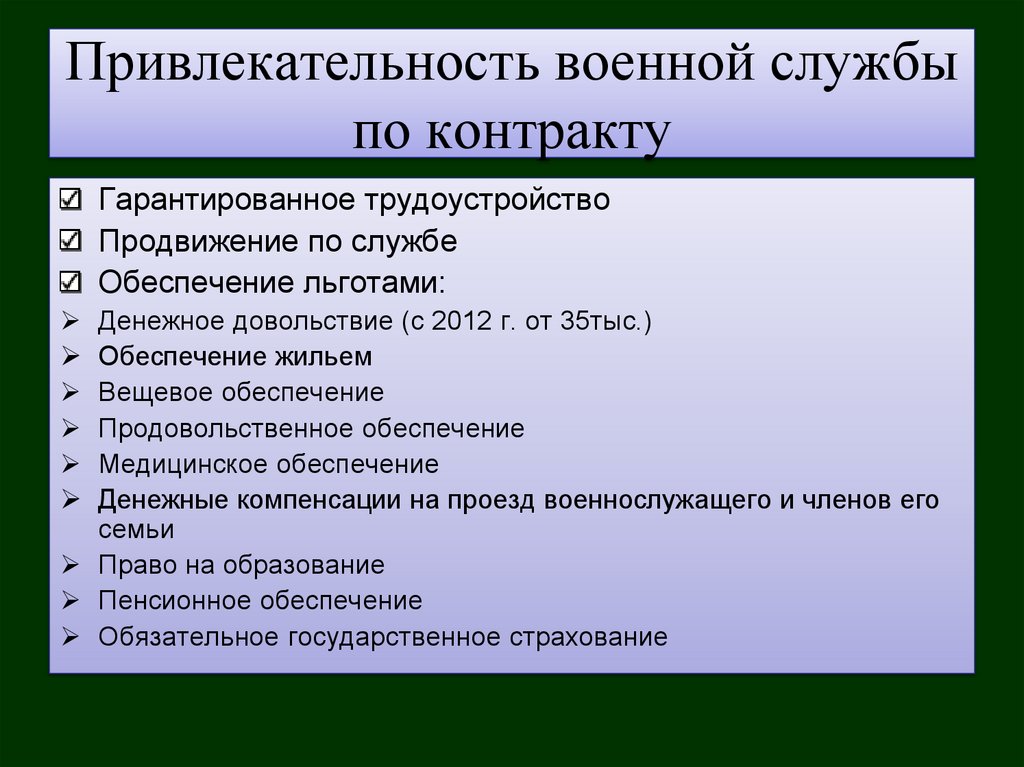 Привлекательность военной службы по контракту

☑ Гарантированное трудоустройство
☑ Продвижение по службе
☑ Обеспечение льготами:
➢ Денежное довольствие (с 2012 г. от 35тыс.)
➢ Обеспечение жильем
➢ Вещевое обеспечение
➢ Продовольственное обеспечение
➢ Медицинское обеспечение
➢ Денежные компенсации на проезд военнослужащего и членов его семьи
➢ Право на образование
➢ Пенсионное обеспечение
➢ Обязательное государственное страхование